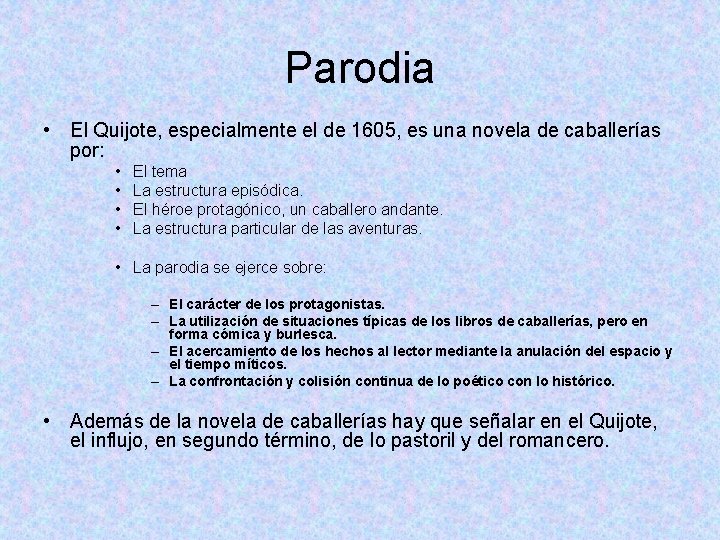 Parodia

• El Quijote, especialmente el de 1605, es una novela de caballerías por:

• El tema
• La estructura episódica.
• El héroe protagónico, un caballero andante.
• La estructura particular de las aventuras.

• La parodia se ejerce sobre:

– El carácter de los protagonistas.
– La utilización de situaciones típicas de los libros de caballerías, pero en forma cómica y burlesca.
– El acercamiento de los hechos al lector mediante la anulación del espacio y el tiempo míticos.
– La confrontación y colisión continua de lo poético con lo histórico.

• Además de la novela de caballerías hay que señalar en el Quijote, el influjo, en segundo término, de lo pastoril y del romancero.